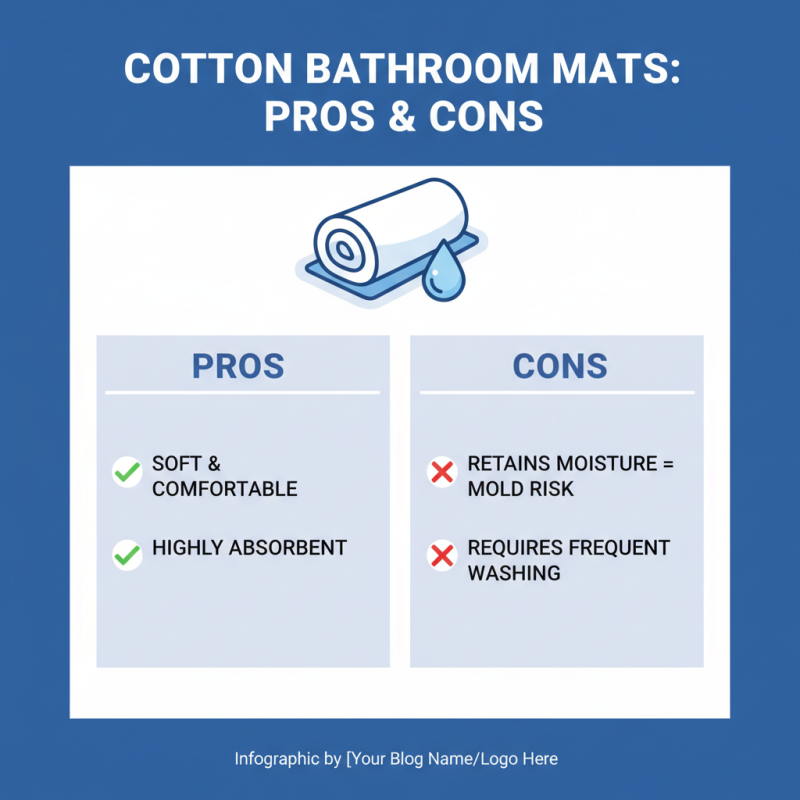 COTTON BATHROOM MATS: PROS & CONS

PROS

SOFT & COMFORTABLE

HIGHLY ABSORBENT

CONS

RETAINS MOISTURE = MOLD RISK

REQUIRES FREQUENT WASHING

Infographic by [Your Blog Name/Logo Here